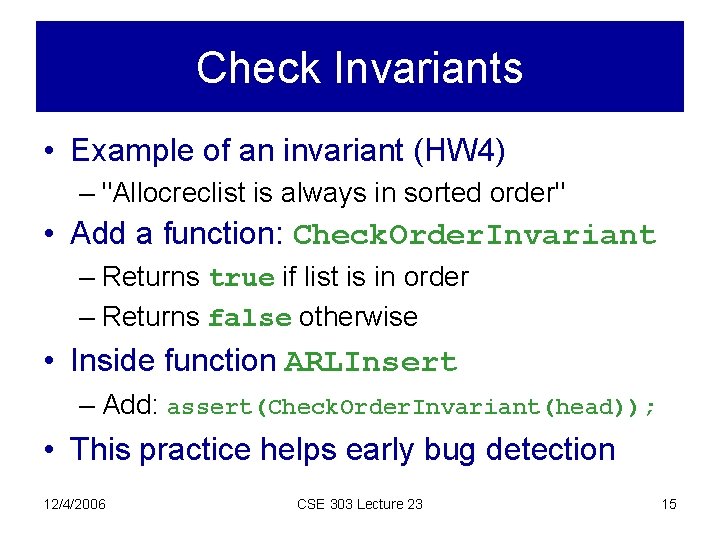 Check Invariants

• Example of an invariant (HW4)
– "Allocreclist is always in sorted order"
• Add a function: CheckOrderInvariant
– Returns true if list is in order
– Returns false otherwise
• Inside function ARLInsert
– Add: assert(CheckOrderInvariant(head));
• This practice helps early bug detection

12/4/2006
CSE 303 Lecture 23
15